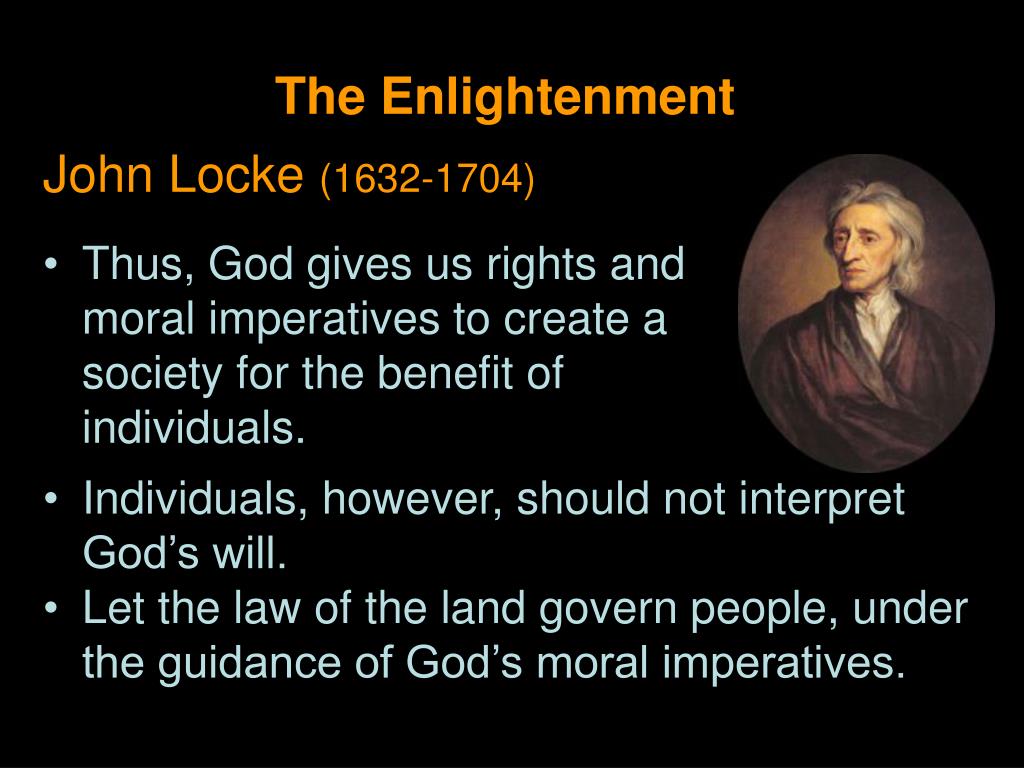 The Enlightenment

John Locke (1632-1704)

• Thus, God gives us rights and moral imperatives to create a society for the benefit of individuals.
• Individuals, however, should not interpret God’s will.
• Let the law of the land govern people, under the guidance of God’s moral imperatives.